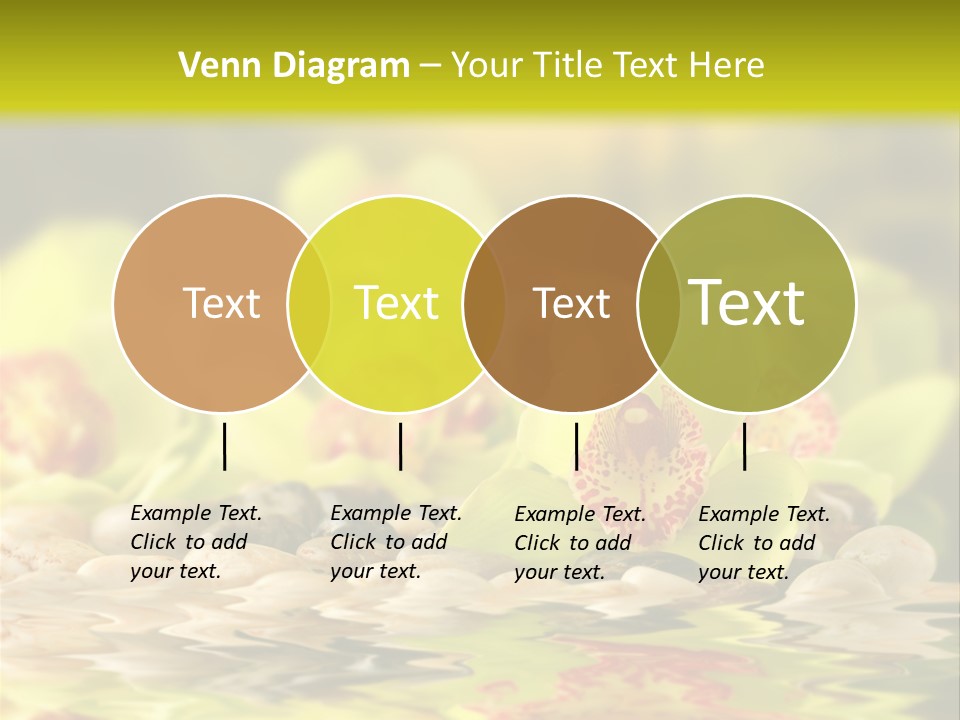 Venn Diagram – Your Title Text Here

Text

Text

Text

Text

Example Text. Click to add your text.

Example Text. Click to add your text.

Example Text. Click to add your text.

Example Text. Click to add your text.